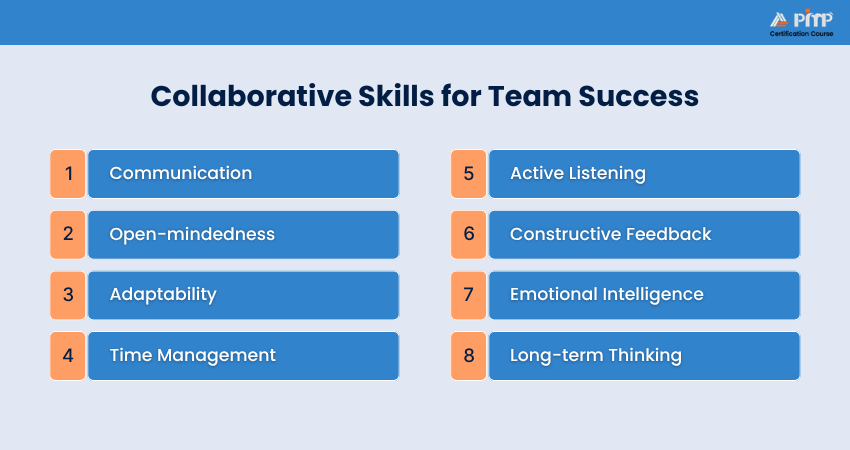 PMP
Certification Course

Collaborative Skills for Team Success

1 Communication

2 Open-mindedness

3 Adaptability

4 Time Management

5 Active Listening

6 Constructive Feedback

7 Emotional Intelligence

8 Long-term Thinking